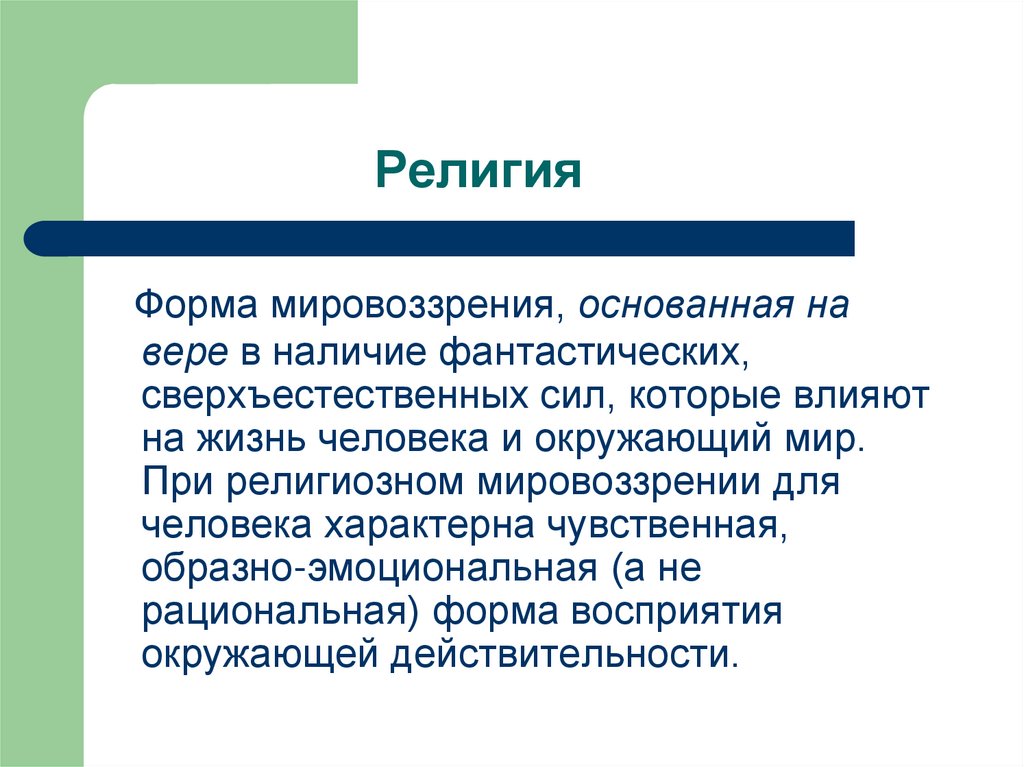 Религия

Форма мировоззрения, основанная на вере в наличие фантастических, сверхъестественных сил, которые влияют на жизнь человека и окружающий мир. При религиозном мировоззрении для человека характерна чувственная, образно-эмоциональная (а не рациональная) форма восприятия окружающей действительности.